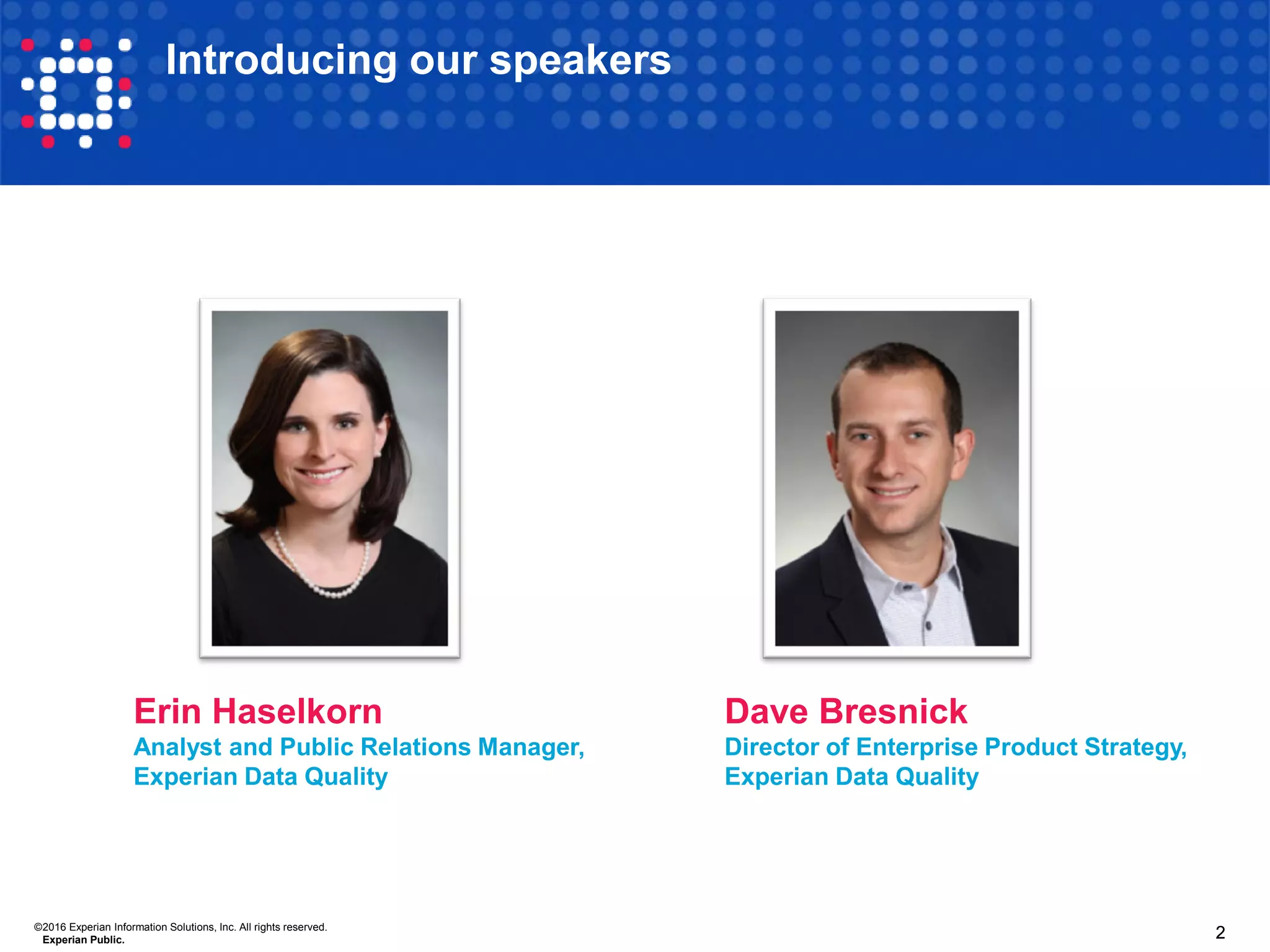 Introducing our speakers

Erin Haselkorn
Analyst and Public Relations Manager, Experian Data Quality

Dave Bresnick
Director of Enterprise Product Strategy, Experian Data Quality

©2016 Experian Information Solutions, Inc. All rights reserved.
Experian Public.

2